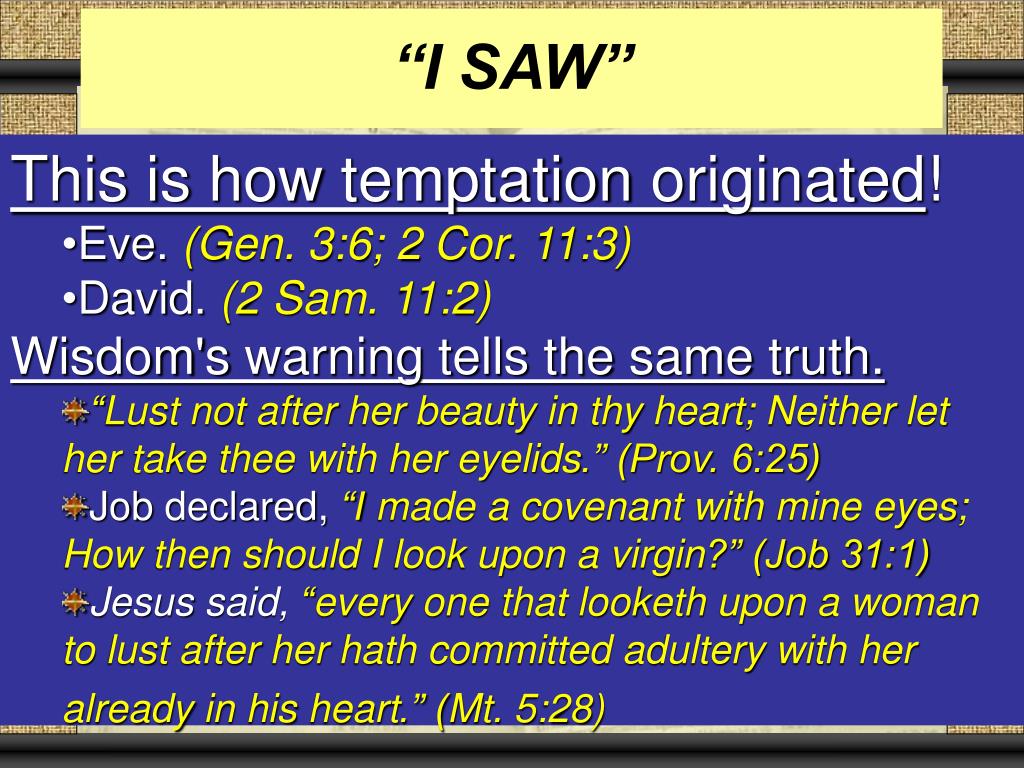 “I SAW”

This is how temptation originated!

•Eve. (Gen. 3:6; 2 Cor. 11:3)

•David. (2 Sam. 11:2)

Wisdom's warning tells the same truth.

“Lust not after her beauty in thy heart; Neither let her take thee with her eyelids.” (Prov. 6:25)

Job declared, “I made a covenant with mine eyes; How then should I look upon a virgin?” (Job 31:1)

Jesus said, “every one that looketh upon a woman to lust after her hath committed adultery with her already in his heart.” (Mt. 5:28)